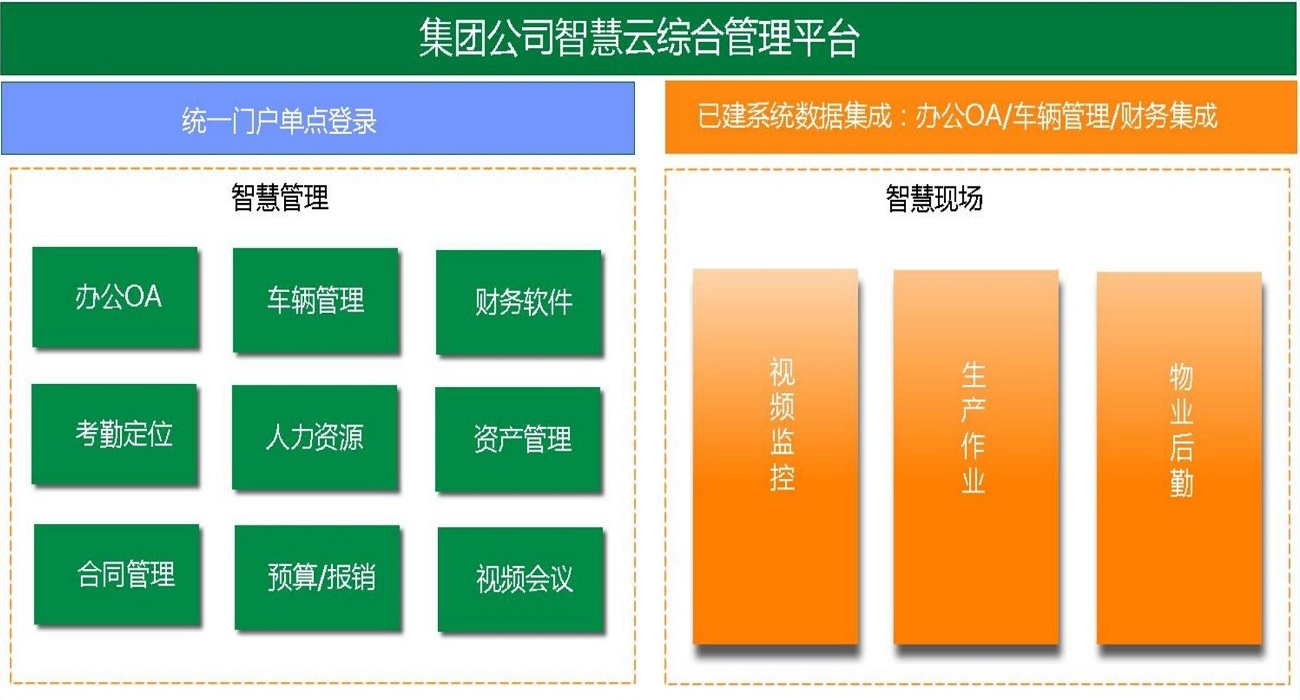 集团公司智慧云综合管理平台

统一门户单点登录

已建系统数据集成：办公OA/车辆管理/财务集成

智慧管理

办公OA

车辆管理

财务软件

考勤定位

人力资源

资产管理

合同管理

预算/报销

视频会议

智慧现场

视频监控

生产作业

物业后勤